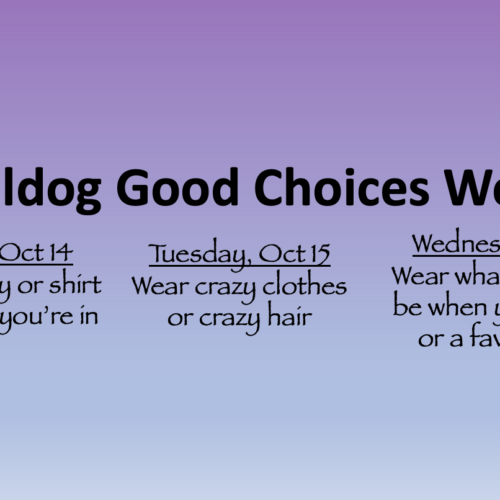 ldog Good Choices We

Oct 14
y or shirt
you're in

Tuesday, Oct 15
Wear crazy clothes or crazy hair

Wednes
Wear wha
be when y
or a fav